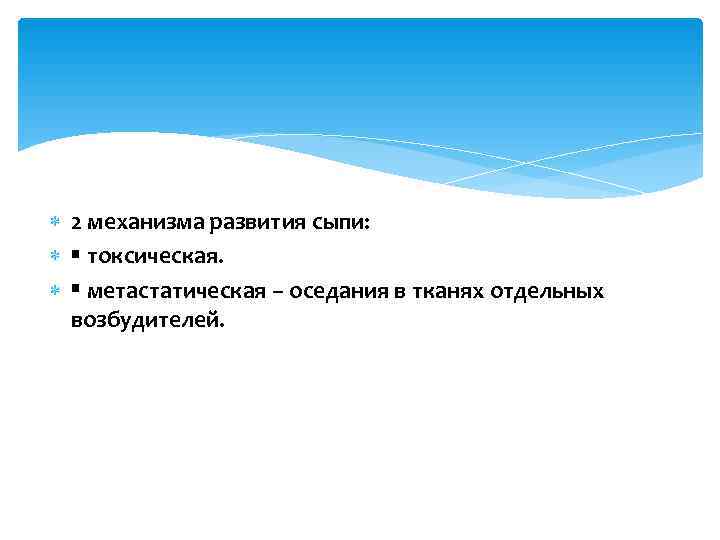 2 механизма развития сыпи:

▪ токсическая.

▪ метастатическая – оседания в тканях отдельных возбудителей.